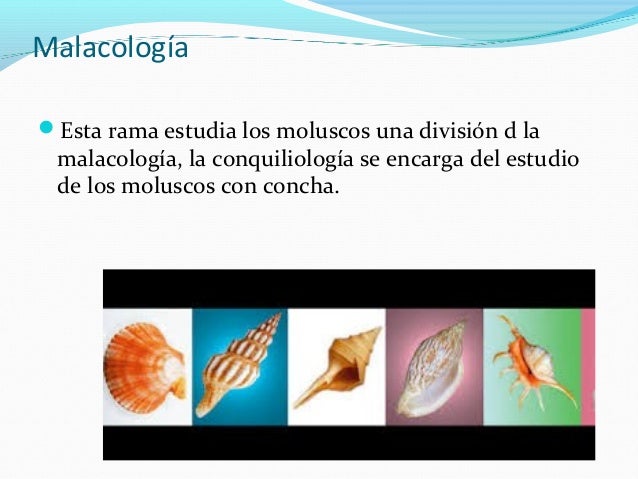 Malacología

Esta rama estudia los moluscos una división d la malacología, la conquiliología se encarga del estudio de los moluscos con concha.